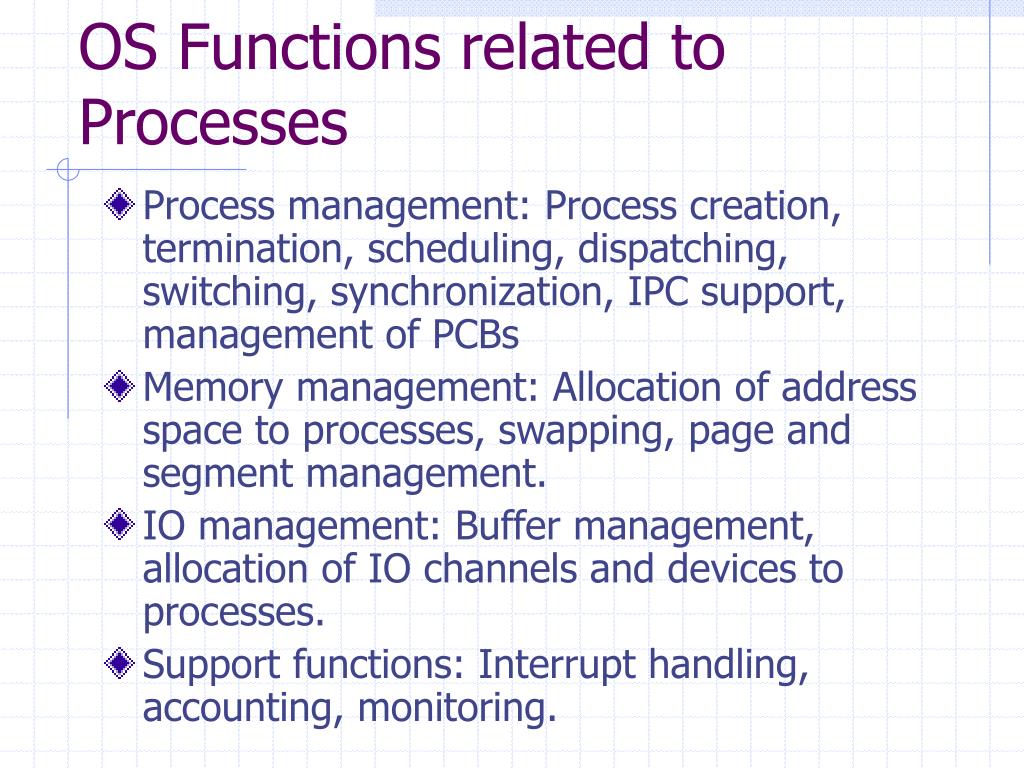 OS Functions related to Processes

Process management: Process creation, termination, scheduling, dispatching, switching, synchronization, IPC support, management of PCBs

Memory management: Allocation of address space to processes, swapping, page and segment management.

IO management: Buffer management, allocation of IO channels and devices to processes.

Support functions: Interrupt handling, accounting, monitoring.